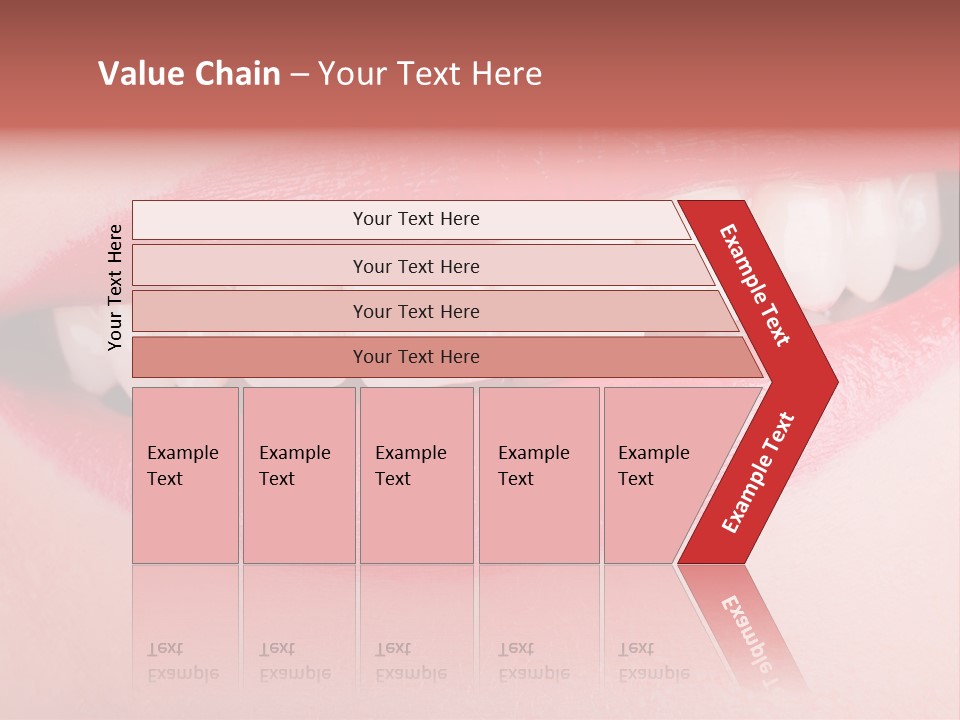 Value Chain – Your Text Here

Your Text Here

Your Text Here

Your Text Here

Your Text Here

Your Text Here

Example Text

Example Text

Example Text

Example Text

Example Text

Example Text

Example Text